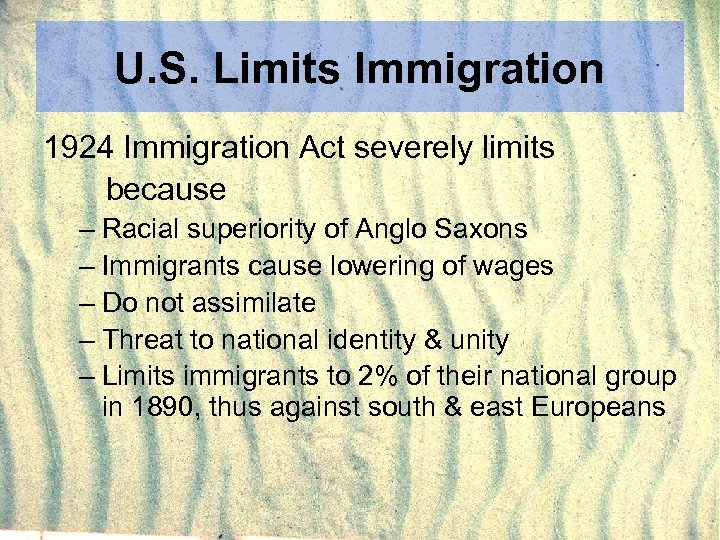 U.S. Limits Immigration

1924 Immigration Act severely limits because

– Racial superiority of Anglo Saxons
– Immigrants cause lowering of wages
– Do not assimilate
– Threat to national identity & unity
– Limits immigrants to 2% of their national group in 1890, thus against south & east Europeans